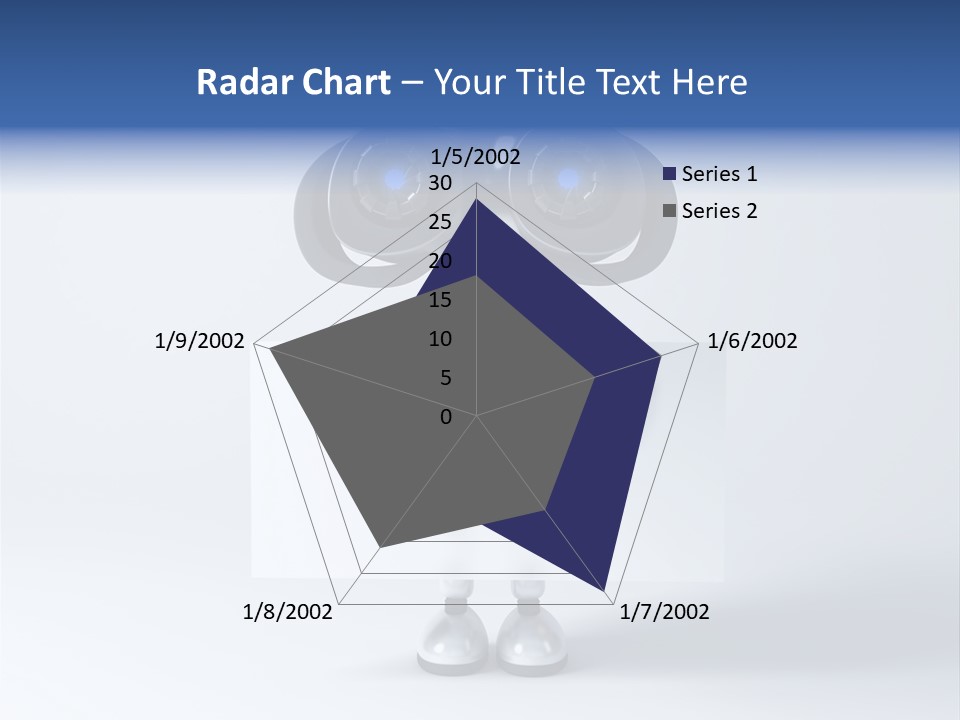 Radar Chart – Your Title Text Here

1/5/2002
30
25
20
15
10
5
0
1/6/2002
1/7/2002
1/8/2002
1/9/2002

Series 1
Series 2